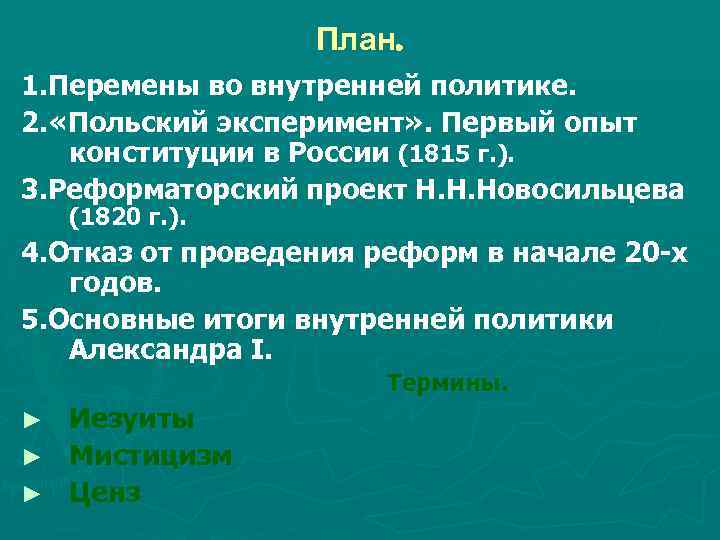 План.

1.Перемены во внутренней политике.

2.«Польский эксперимент». Первый опыт конституции в России (1815 г.).

3.Реформаторский проект Н.Н.Новосильцева (1820 г.).

4.Отказ от проведения реформ в начале 20-х годов.

5.Основные итоги внутренней политики Александра I.

Термины.

► Иезуиты
► Мистицизм
► Ценз